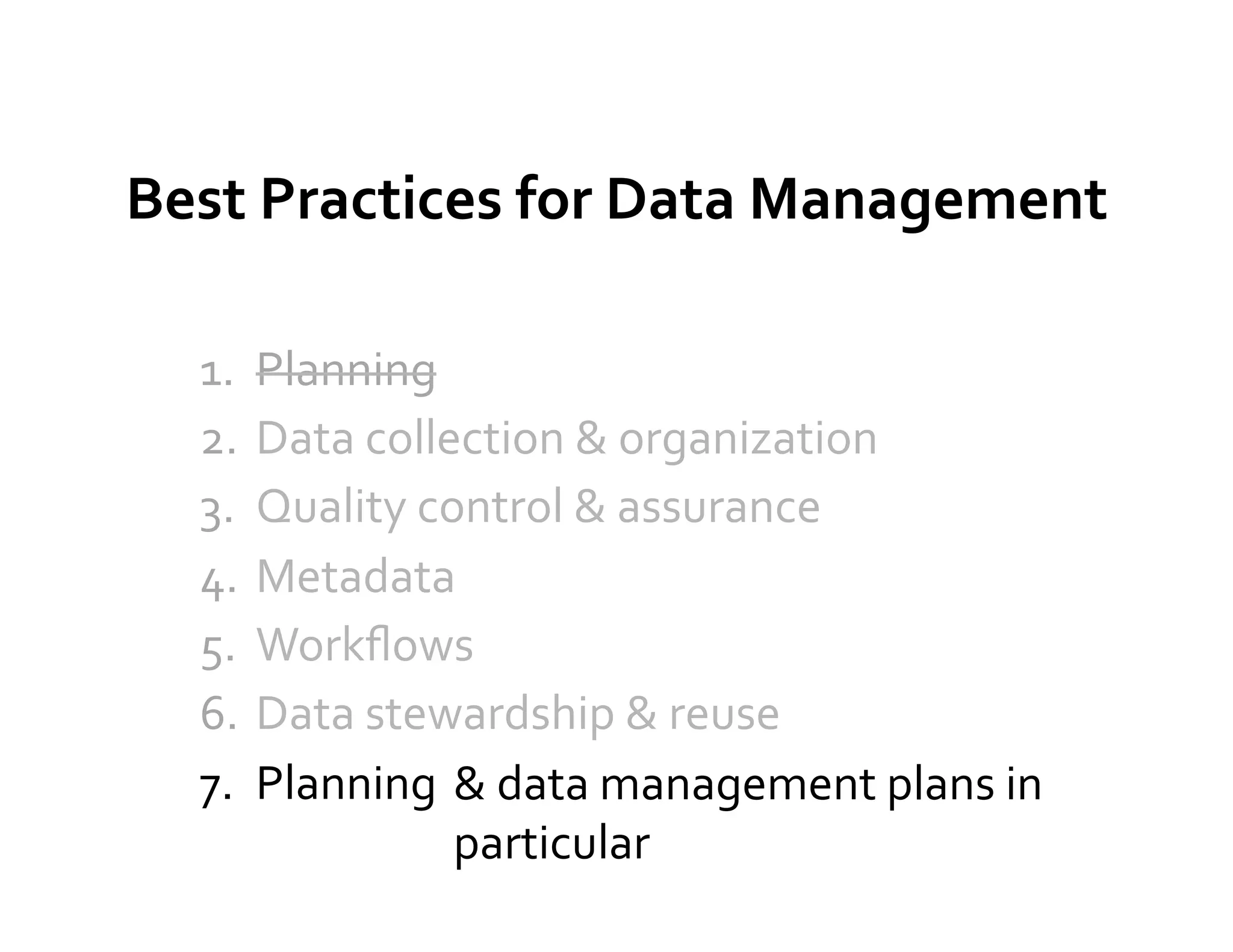 Best Practices for Data Management

1. Planning
2. Data collection & organization
3. Quality control & assurance
4. Metadata
5. Workflows
6. Data stewardship & reuse
7. Planning & data management plans in particular